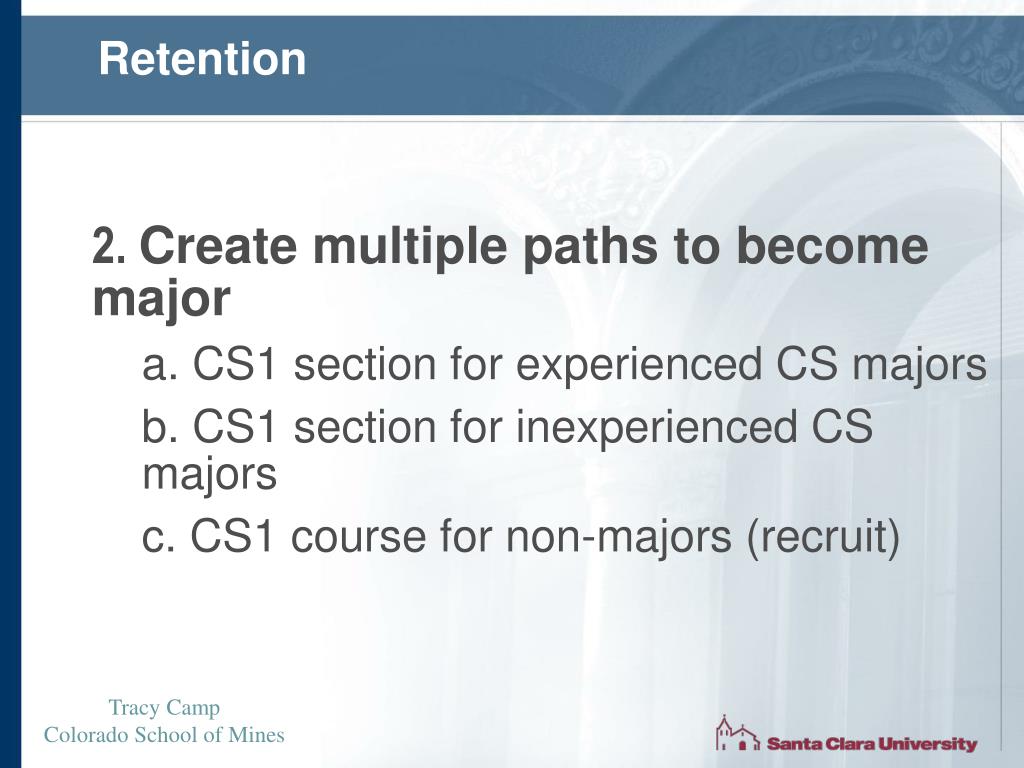 Retention

2. Create multiple paths to become major

a. CS1 section for experienced CS majors

b. CS1 section for inexperienced CS majors

c. CS1 course for non-majors (recruit)

Tracy Camp
Colorado School of Mines

Santa Clara University